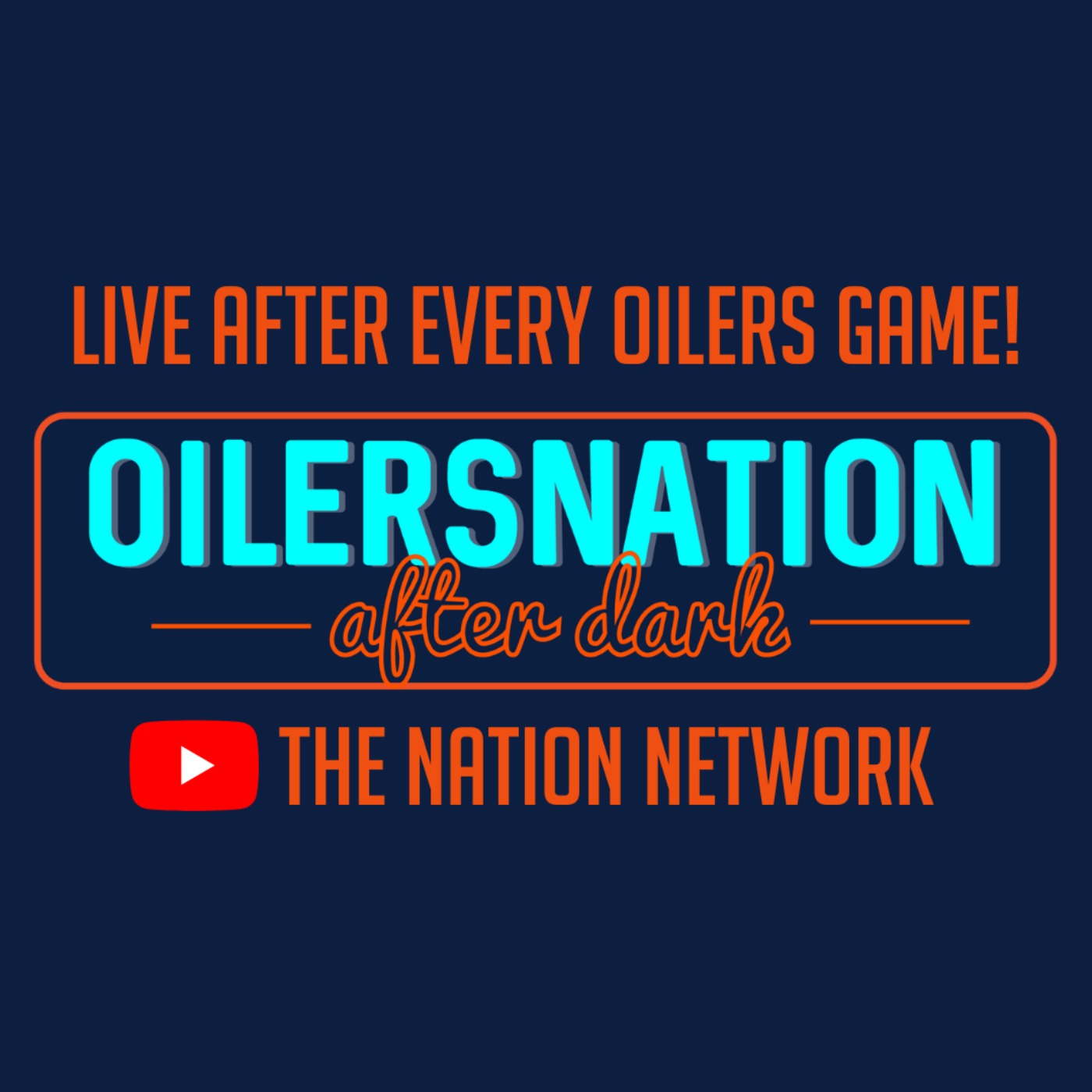 LIVE AFTER EVERY OILERS GAME!

OILERSNATION
after dark

THE NATION NETWORK